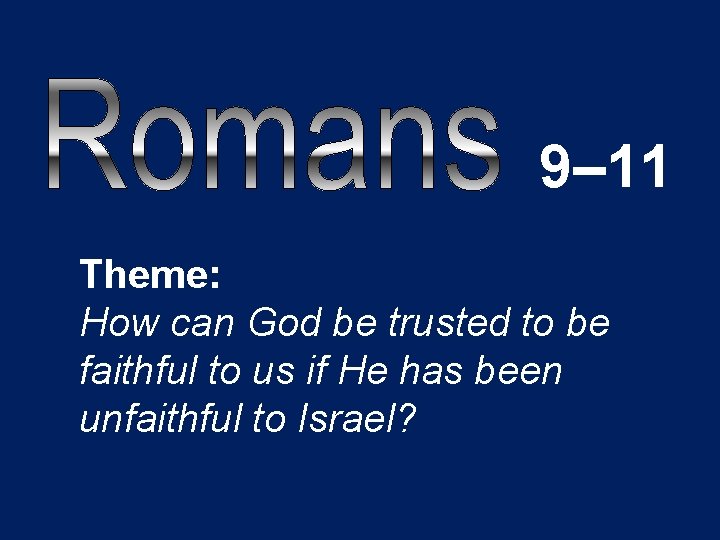 Romans 9–11

Theme:
How can God be trusted to be faithful to us if He has been unfaithful to Israel?